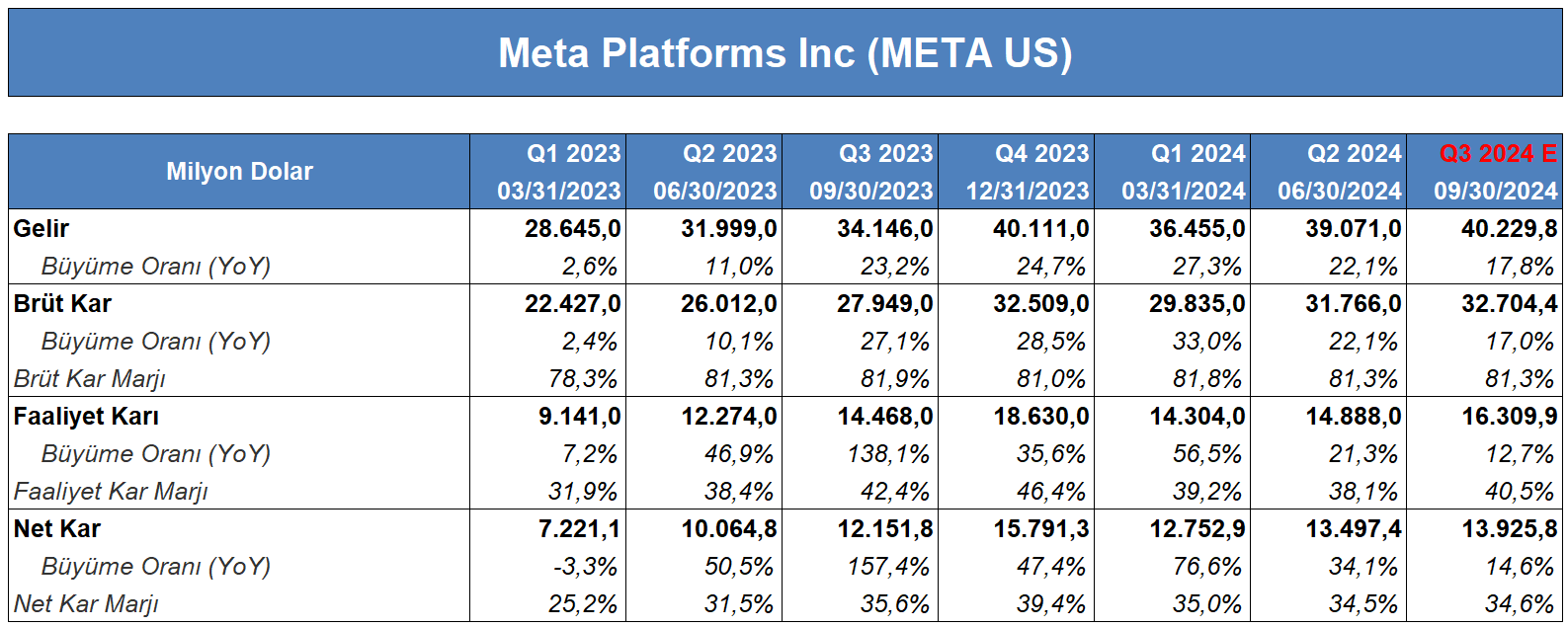 Meta Platforms Inc (META US)

| Milyon Dolar | Q1 2023 03/31/2023 | Q2 2023 06/30/2023 | Q3 2023 09/30/2023 | Q4 2023 12/31/2023 | Q1 2024 03/31/2024 | Q2 2024 06/30/2024 | Q3 2024 E 09/30/2024 |
|---|---|---|---|---|---|---|---|
| Gelir | 28.645,0 | 31.999,0 | 34.146,0 | 40.111,0 | 36.455,0 | 39.071,0 | 40.229,8 |
| Büyüme Oranı (YoY) | 2,6% | 11,0% | 23,2% | 24,7% | 27,3% | 22,1% | 17,8% |
| Brüt Kar | 22.427,0 | 26.012,0 | 27.949,0 | 32.509,0 | 29.835,0 | 31.766,0 | 32.704,4 |
| Büyüme Oranı (YoY) | 2,4% | 10,1% | 27,1% | 28,5% | 33,0% | 22,1% | 17,0% |
| Brüt Kar Marjı | 78,3% | 81,3% | 81,9% | 81,0% | 81,8% | 81,3% | 81,3% |
| Faaliyet Karı | 9.141,0 | 12.274,0 | 14.468,0 | 18.630,0 | 14.304,0 | 14.888,0 | 16.309,9 |
| Büyüme Oranı (YoY) | 7,2% | 46,9% | 138,1% | 35,6% | 56,5% | 21,3% | 12,7% |
| Faaliyet Kar Marjı | 31,9% | 38,4% | 42,4% | 46,4% | 39,2% | 38,1% | 40,5% |
| Net Kar | 7.221,1 | 10.064,8 | 12.151,8 | 15.791,3 | 12.752,9 | 13.497,4 | 13.925,8 |
| Büyüme Oranı (YoY) | -3,3% | 50,5% | 157,4% | 47,4% | 76,6% | 34,1% | 14,6% |
| Net Kar Marjı | 25,2% | 31,5% | 35,6% | 39,4% | 35,0% | 34,5% | 34,6% |